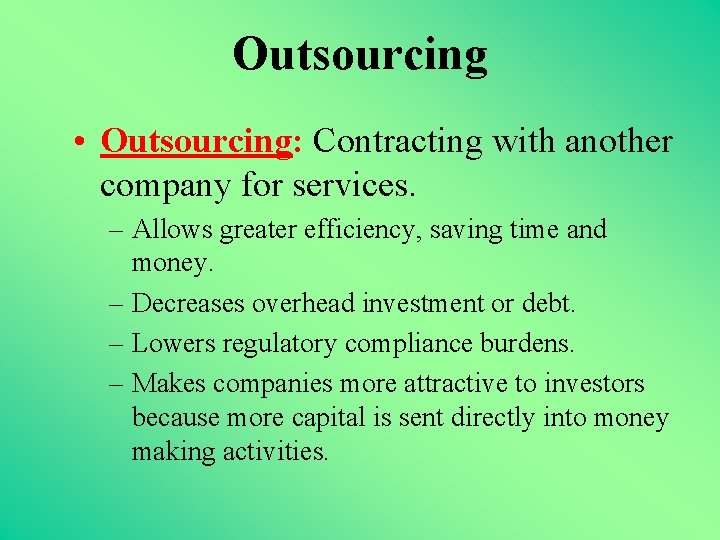 Outsourcing

• Outsourcing: Contracting with another company for services.

– Allows greater efficiency, saving time and money.

– Decreases overhead investment or debt.

– Lowers regulatory compliance burdens.

– Makes companies more attractive to investors because more capital is sent directly into money making activities.